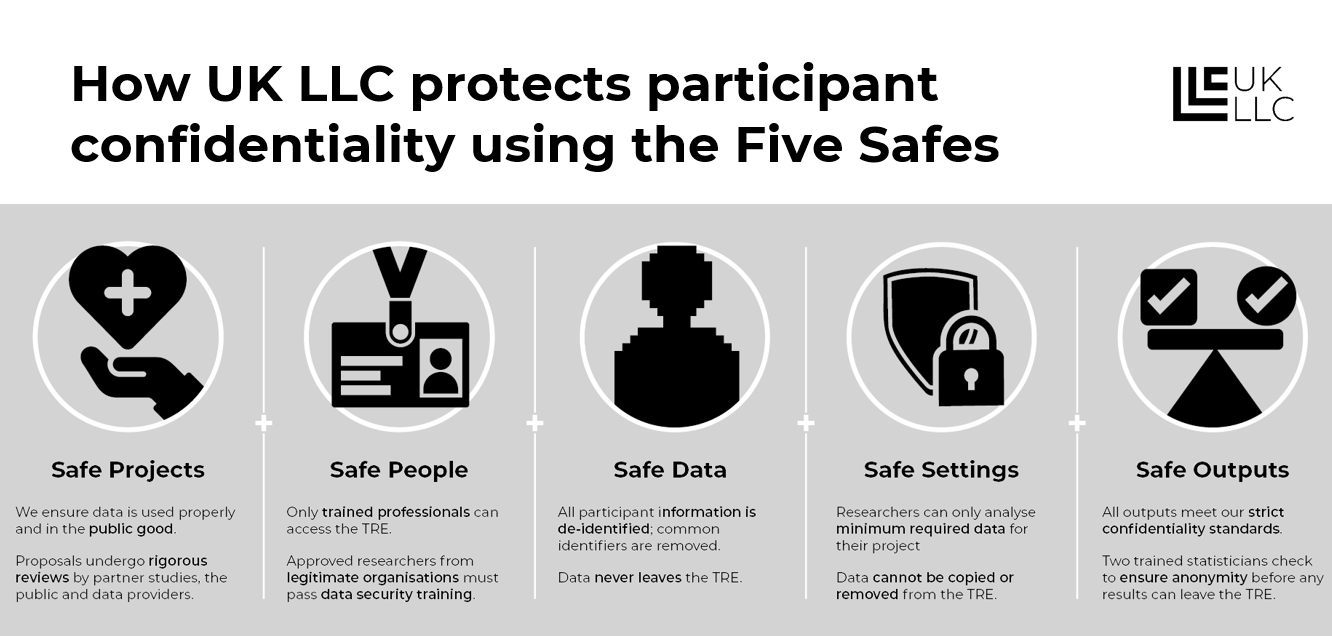 How UK LLC protects participant confidentiality using the Five Safes

UK LLC

Safe Projects

We ensure data is used properly and in the public good.

Proposals undergo rigorous reviews by partner studies, the public and data providers.

Safe People

Only trained professionals can access the TRE.

Approved researchers from legitimate organisations must pass data security training.

Safe Data

All participant information is de-identified; common identifiers are removed.

Data never leaves the TRE.

Safe Settings

Researchers can only analyse minimum required data for their project

Data cannot be copied or removed from the TRE.

Safe Outputs

All outputs meet our strict confidentiality standards.

Two trained statisticians check to ensure anonymity before any results can leave the TRE.